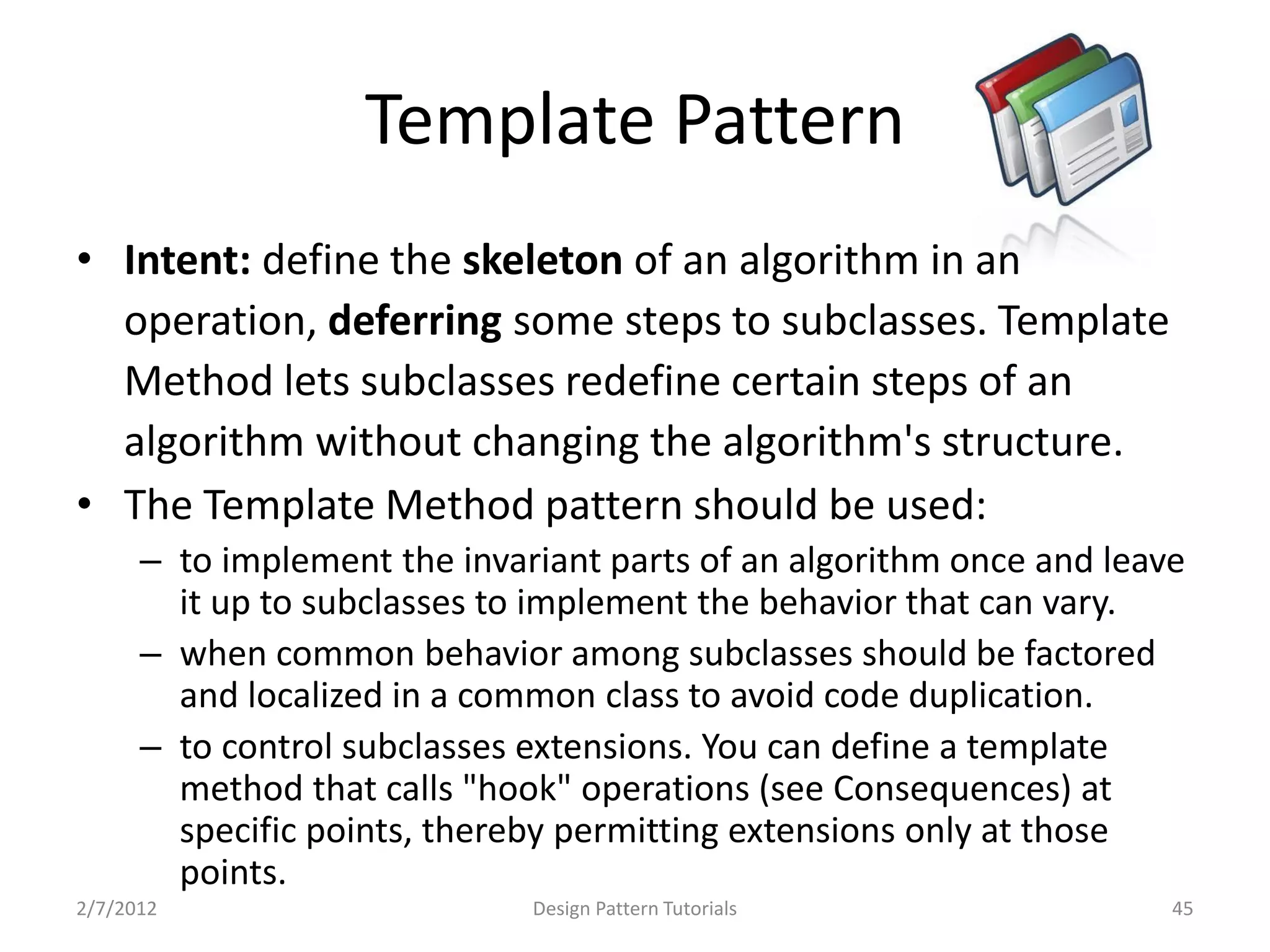 Template Pattern

• Intent: define the skeleton of an algorithm in an operation, deferring some steps to subclasses. Template Method lets subclasses redefine certain steps of an algorithm without changing the algorithm's structure.
• The Template Method pattern should be used:
– to implement the invariant parts of an algorithm once and leave it up to subclasses to implement the behavior that can vary.
– when common behavior among subclasses should be factored and localized in a common class to avoid code duplication.
– to control subclasses extensions. You can define a template method that calls "hook" operations (see Consequences) at specific points, thereby permitting extensions only at those points.

2/7/2012
Design Pattern Tutorials
45